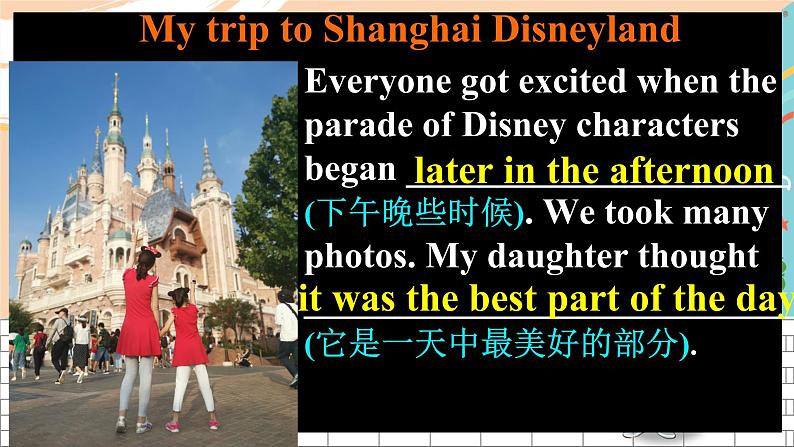 My trip to Shanghai Disneyland

Everyone got excited when the parade of Disney characters began later in the afternoon (下午晚些时候). We took many photos. My daughter thought it was the best part of the day (它是一天中最美好的部分).